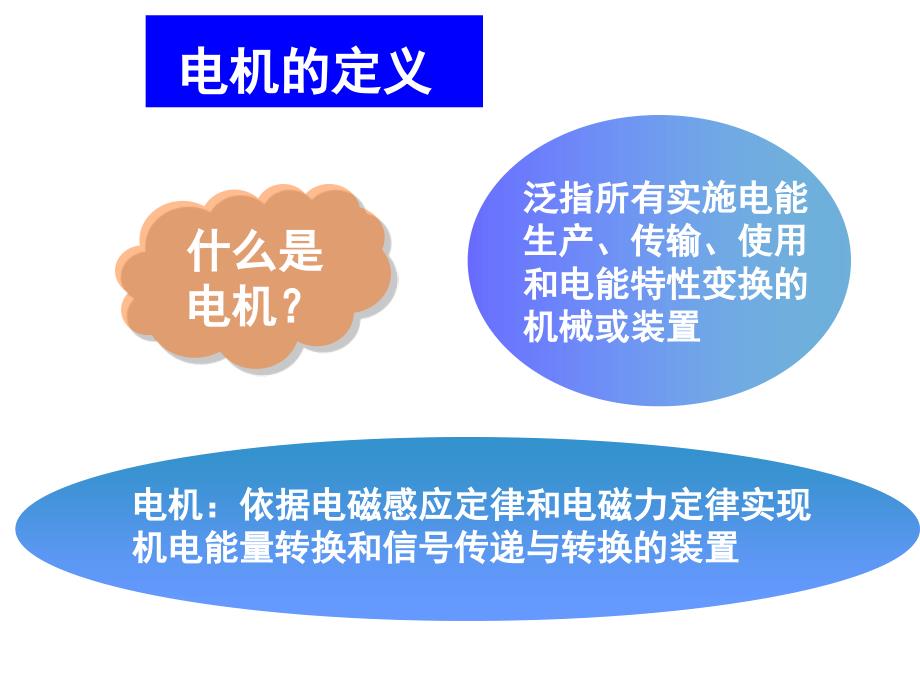 电机的定义

什么是电机?

泛指所有实施电能生产、传输、使用和电能特性变换的机械或装置

电机：依据电磁感应定律和电磁力定律实现机电能量转换和信号传递与转换的装置